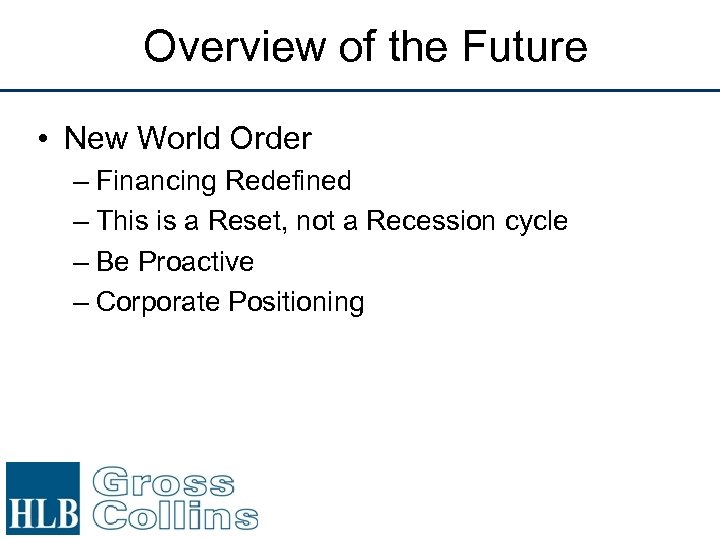 Overview of the Future

• New World Order
  – Financing Redefined
  – This is a Reset, not a Recession cycle
  – Be Proactive
  – Corporate Positioning

HLB Gross Collins